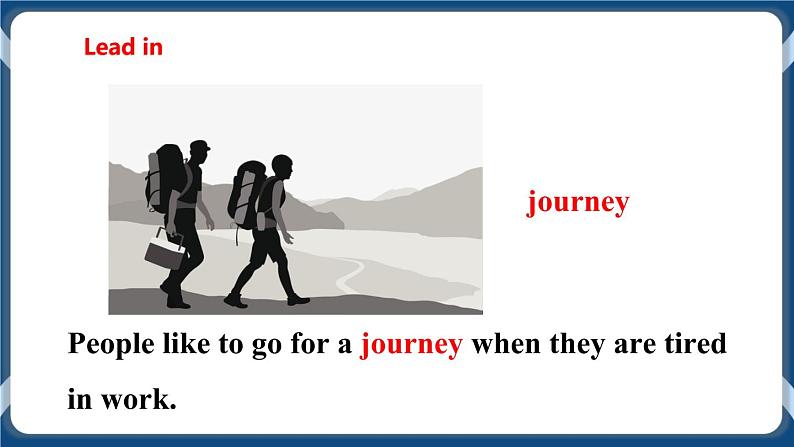 Lead in

journey

People like to go for a journey when they are tired in work.